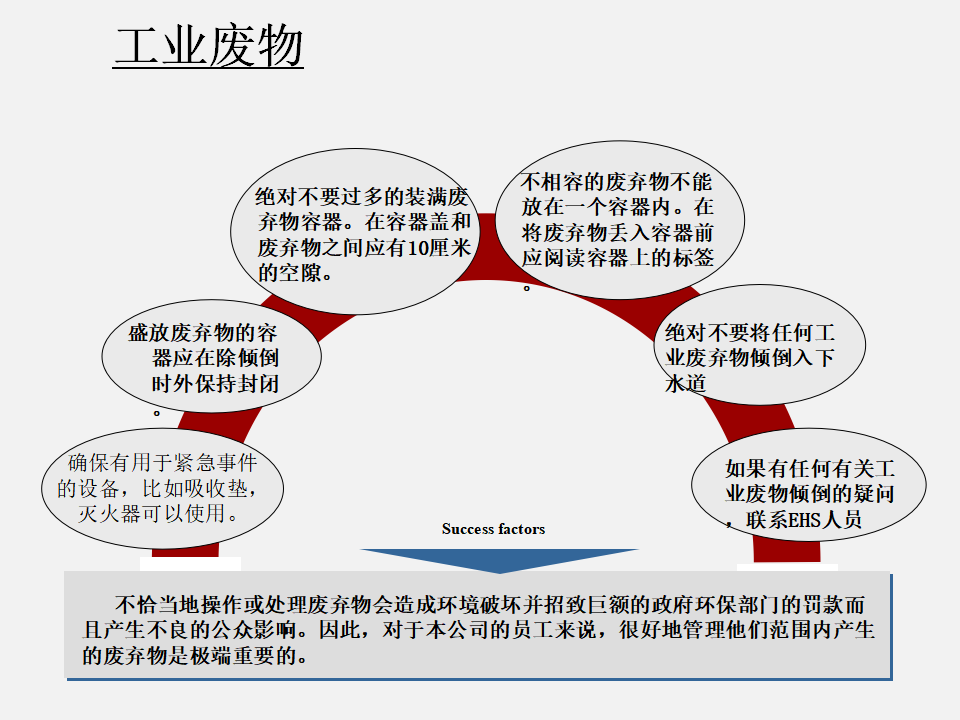 工业废物

确保有用于紧急事件的设备，比如吸收垫，灭火器可以使用。

盛放废弃物的容器应在除倾倒时外保持封闭。

绝对不要过多的装满废弃物容器。在容器盖和废弃物之间应有10厘米的空隙。

不相容的废弃物不能放在一个容器内。在将废弃物丢入容器前应阅读容器上的标签。

绝对不要将任何工业废弃物倾倒入下水道

如果有任何有关工业废物倾倒的疑问，联系EHS人员

Success factors

不恰当地操作或处理废弃物会造成环境破坏并招致巨额的政府环保部门的罚款而且产生不良的公众影响。因此，对于本公司的员工来说，很好地管理他们范围内产生的废弃物是极端重要的。